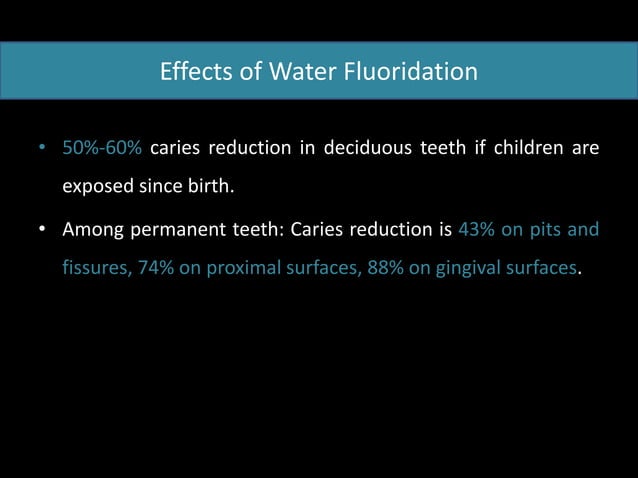 Effects of Water Fluoridation

• 50%-60% caries reduction in deciduous teeth if children are exposed since birth.

• Among permanent teeth: Caries reduction is 43% on pits and fissures, 74% on proximal surfaces, 88% on gingival surfaces.